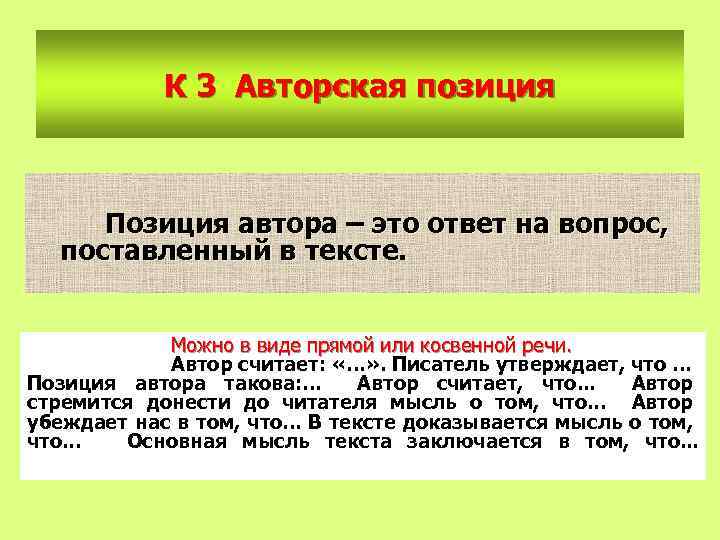 К 3 Авторская позиция

Позиция автора – это ответ на вопрос, поставленный в тексте.

Можно в виде прямой или косвенной речи.

Автор считает: «…». Писатель утверждает, что … Позиция автора такова:… Автор считает, что… Автор стремится донести до читателя мысль о том, что… Автор убеждает нас в том, что… В тексте доказывается мысль о том, что… Основная мысль текста заключается в том, что…